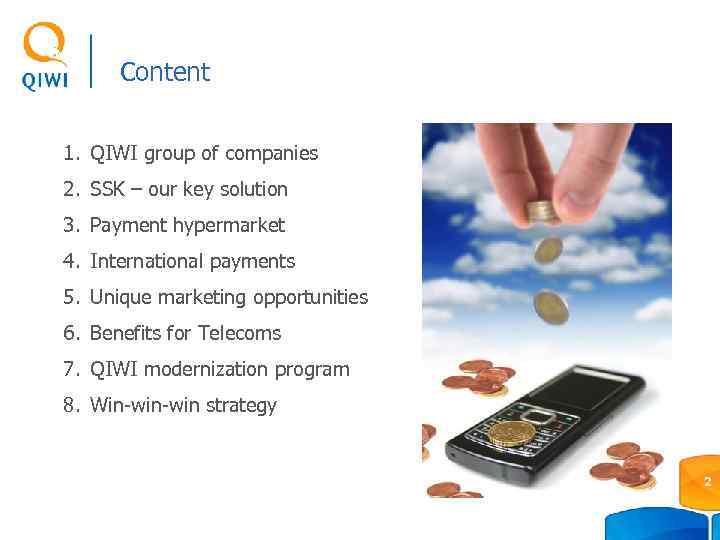 QIWI

Content

1. QIWI group of companies
2. SSK – our key solution
3. Payment hypermarket
4. International payments
5. Unique marketing opportunities
6. Benefits for Telecoms
7. QIWI modernization program
8. Win-win-win strategy

2